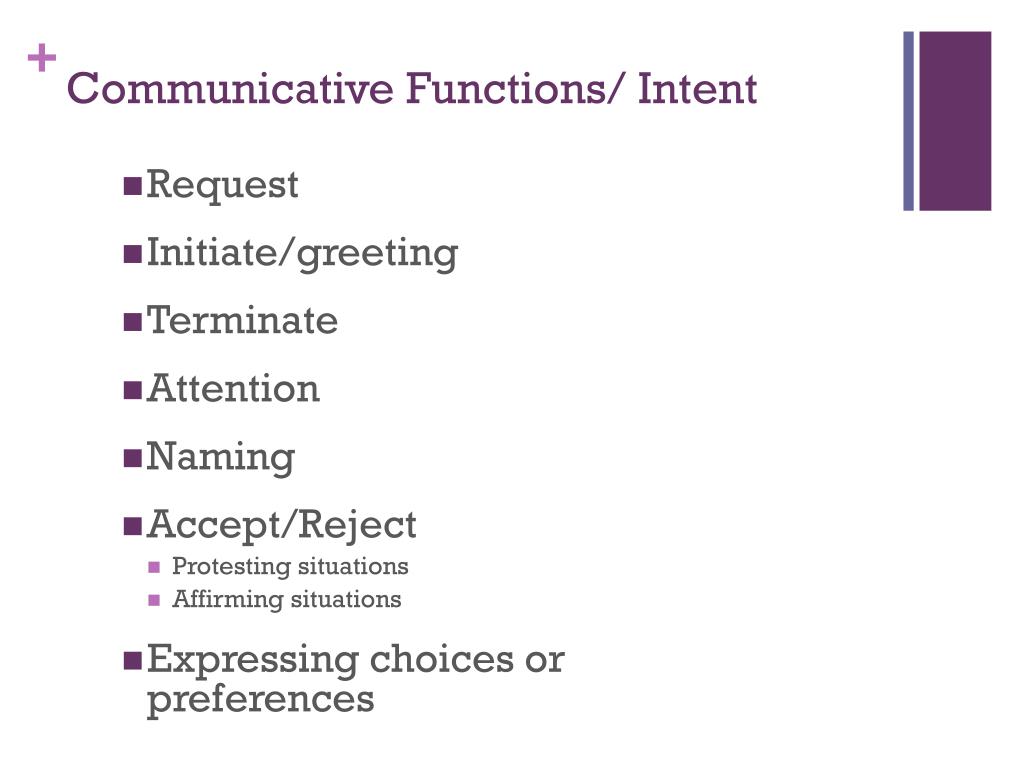 + Communicative Functions/ Intent

- Request
- Initiate/greeting
- Terminate
- Attention
- Naming
- Accept/Reject
  - Protesting situations
  - Affirming situations
- Expressing choices or preferences